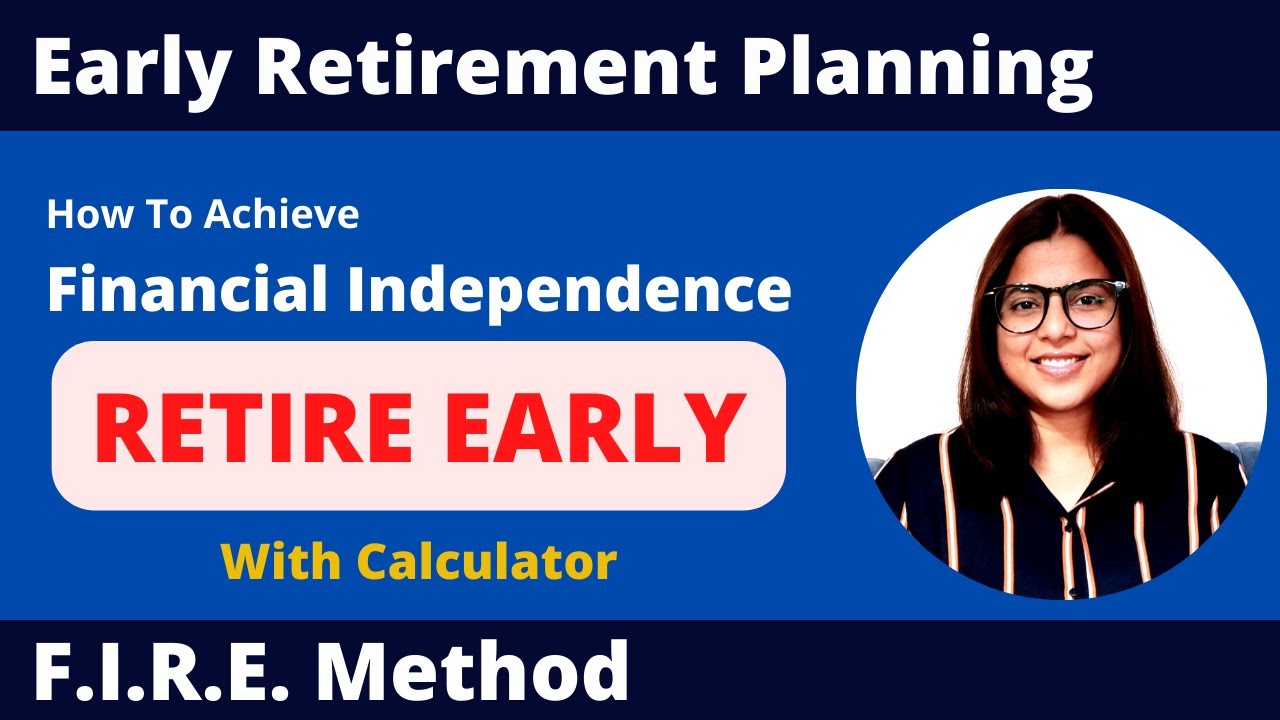 Early Retirement Planning

How To Achieve

Financial Independence

RETIRE EARLY

With Calculator

F.I.R.E. Method